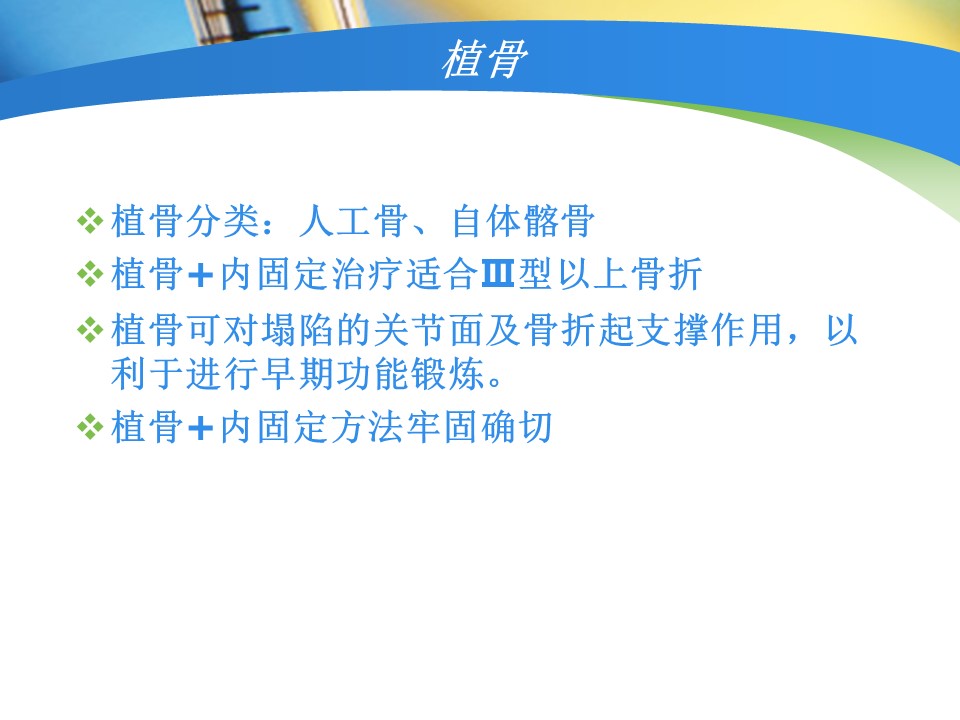 植骨

❖ 植骨分类：人工骨、自体髂骨

❖ 植骨＋内固定治疗适合Ⅲ型以上骨折

❖ 植骨可对塌陷的关节面及骨折起支撑作用，以利于进行早期功能锻炼。

❖ 植骨＋内固定方法牢固确切